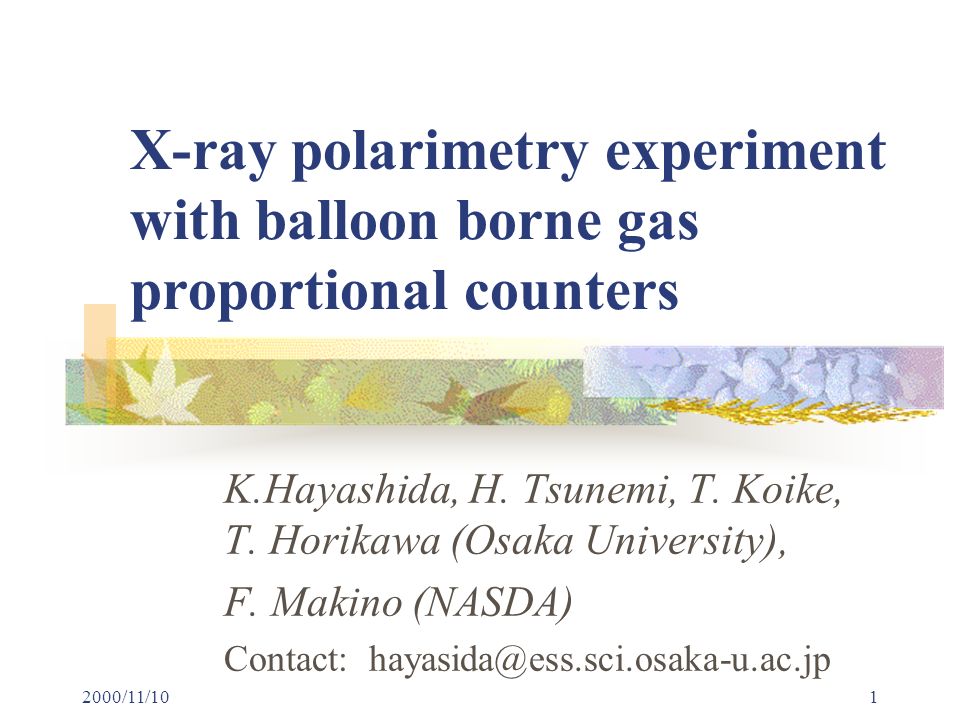 X-ray polarimetry experiment with balloon borne gas proportional counters

K.Hayashida, H. Tsunemi, T. Koike, T. Horikawa (Osaka University),

F. Makino (NASDA)

Contact: hayasida@ess.sci.osaka-u.ac.jp

2000/11/10

1